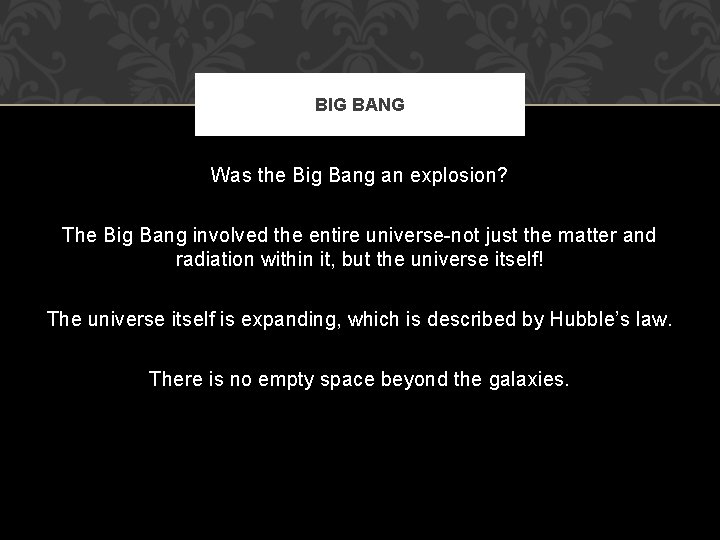 BIG BANG

Was the Big Bang an explosion?

The Big Bang involved the entire universe-not just the matter and radiation within it, but the universe itself!

The universe itself is expanding, which is described by Hubble's law.

There is no empty space beyond the galaxies.